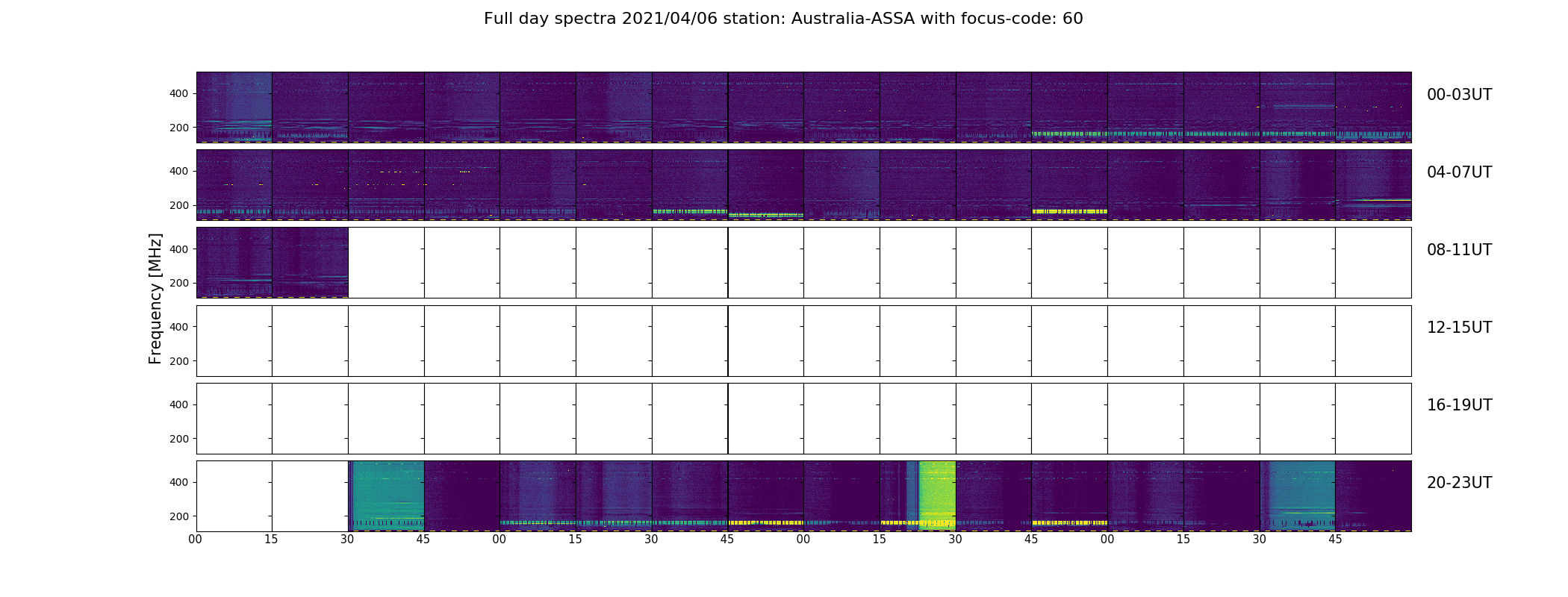 Full day spectra 2021/04/06 station: Australia-ASSA with focus-code: 60

Frequency [MHz]

400
200
00-03UT

400
200
04-07UT

400
200
08-11UT

400
200
12-15UT

400
200
16-19UT

400
200
20-23UT

00 15 30 45 00 15 30 45 00 15 30 45 00 15 30 45